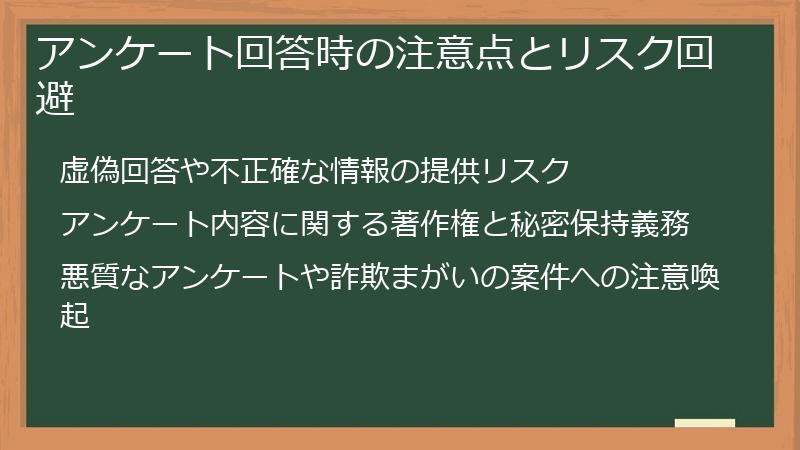 アンケート回答時の注意点とリスク回避

虚偽回答や不正確な情報の提供リスク

アンケート内容に関する著作権と秘密保持義務

悪質なアンケートや詐欺まがいの案件への注意喚起